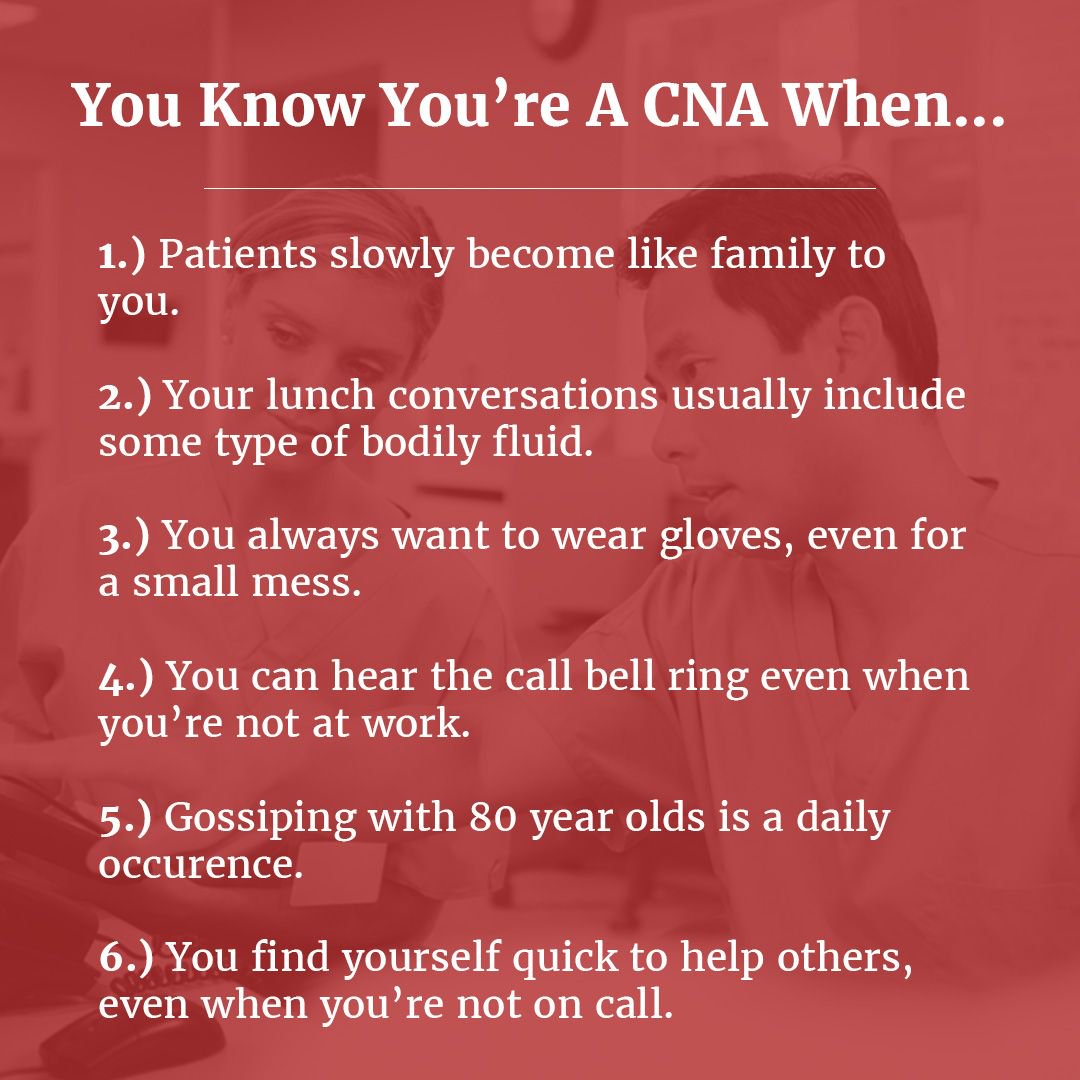 You Know You’re A CNA When...

1.) Patients slowly become like family to you.

2.) Your lunch conversations usually include some type of bodily fluid.

3.) You always want to wear gloves, even for a small mess.

4.) You can hear the call bell ring even when you’re not at work.

5.) Gossiping with 80 year olds is a daily occurence.

6.) You find yourself quick to help others, even when you’re not on call.